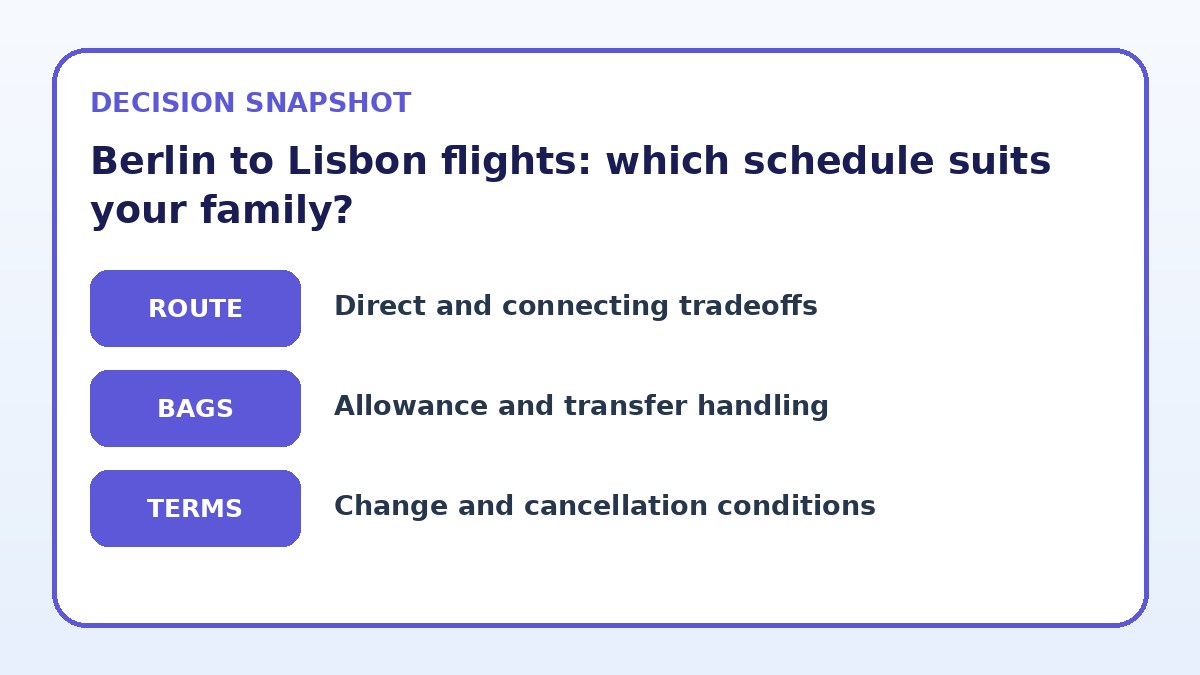 DECISION SNAPSHOT

Berlin to Lisbon flights: which schedule suits your family?

ROUTE

Direct and connecting tradeoffs

BAGS

Allowance and transfer handling

TERMS

Change and cancellation conditions